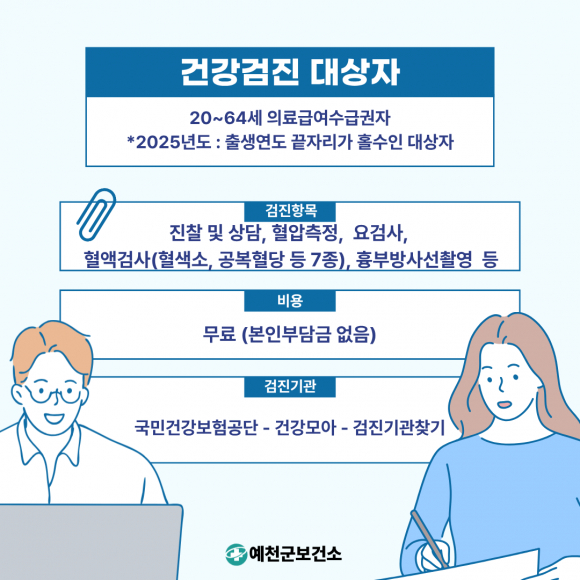 건강검진 대상자

20~64세 의료급여수급권자
*2025년도 : 출생연도 끝자리가 홀수인 대상자

검진항목

진찰 및 상담, 혈압측정, 요검사,
혈액검사(혈색소, 공복혈당 등 7종), 흉부방사선촬영 등

비용

무료 (본인부담금 없음)

검진기관

국민건강보험공단 - 건강모아 - 검진기관찾기

예천군보건소